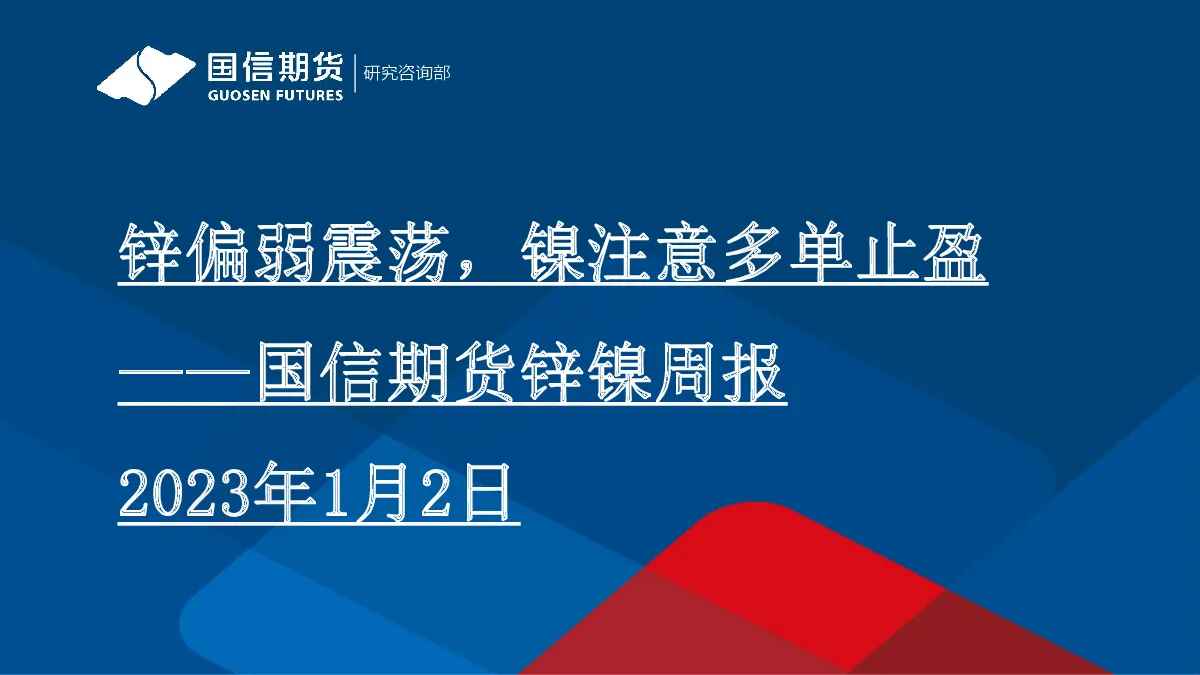 国信期货
GUOSEN FUTURES
研究咨询部

锌偏弱震荡，镍注意多单止盈

——国信期货锌镍周报

2023年1月2日